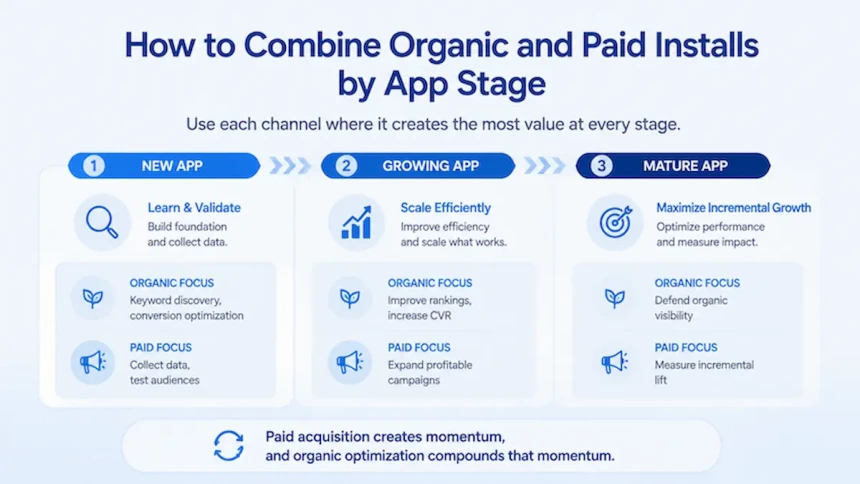 How to Combine Organic and Paid Installs by App Stage

Use each channel where it creates the most value at every stage.

1 NEW APP

Learn & Validate
Build foundation and collect data.

ORGANIC FOCUS
Keyword discovery, conversion optimization

PAID FOCUS
Collect data, test audiences

2 GROWING APP

Scale Efficiently
Improve efficiency and scale what works.

ORGANIC FOCUS
Improve rankings, increase CVR

PAID FOCUS
Expand profitable campaigns

3 MATURE APP

Maximize Incremental Growth
Optimize performance and measure impact.

ORGANIC FOCUS
Defend organic visibility

PAID FOCUS
Measure incremental lift

Paid acquisition creates momentum, and organic optimization compounds that momentum.